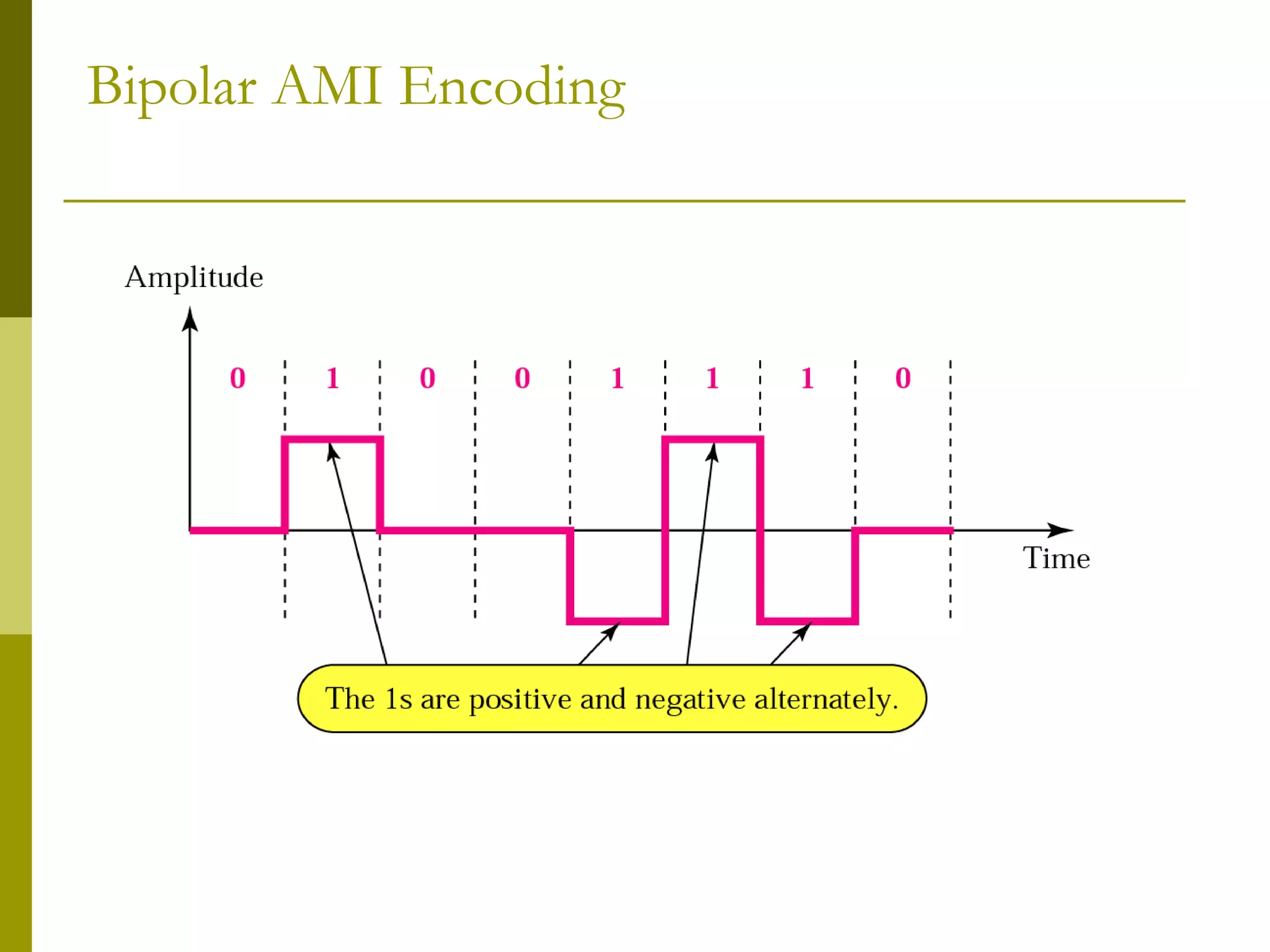 Bipolar AMI Encoding

Amplitude

0 1 0 0 1 1 1 0

Time

The 1s are positive and negative alternately.